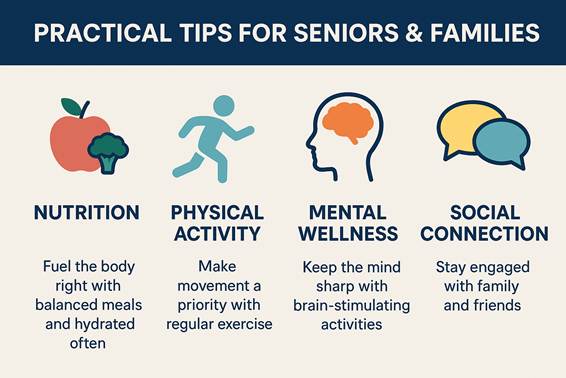 PRACTICAL TIPS FOR SENIORS & FAMILIES

NUTRITION

Fuel the body right with balanced meals and hydrated often

PHYSICAL ACTIVITY

Make movement a priority with regular exercise

MENTAL WELLNESS

Keep the mind sharp with brain-stimulating activities

SOCIAL CONNECTION

Stay engaged with family and friends